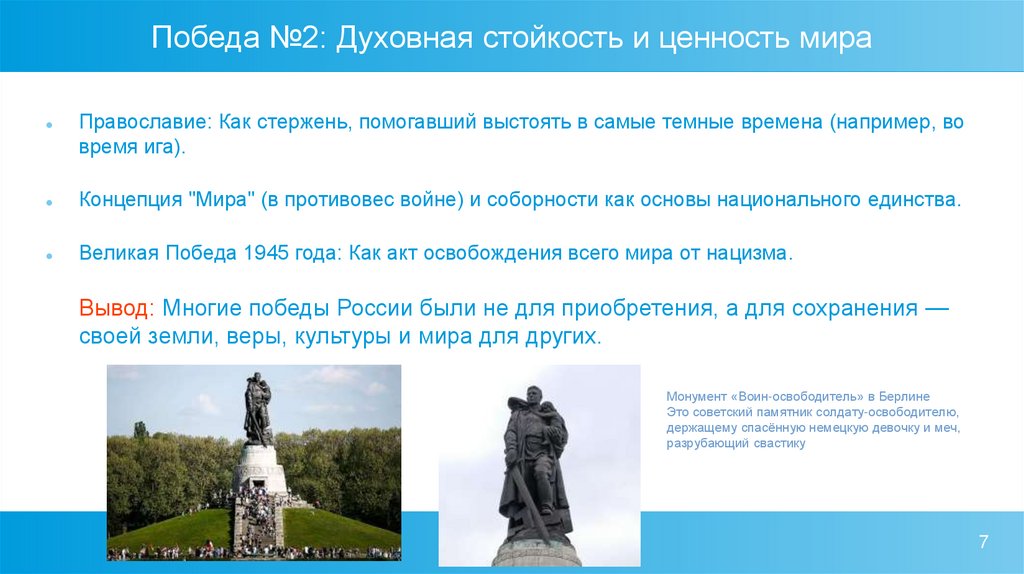 Победа №2: Духовная стойкость и ценность мира

Православие: Как стержень, помогавший выстоять в самые темные времена (например, во время ига).

Концепция "Мира" (в противовес войне) и соборности как основы национального единства.

Великая Победа 1945 года: Как акт освобождения всего мира от нацизма.

Вывод: Многие победы России были не для приобретения, а для сохранения — своей земли, веры, культуры и мира для других.

Монумент «Воин-освободитель» в Берлине
Это советский памятник солдату-освободителю, держащему спасённую немецкую девочку и меч, разрубающий свастику

7